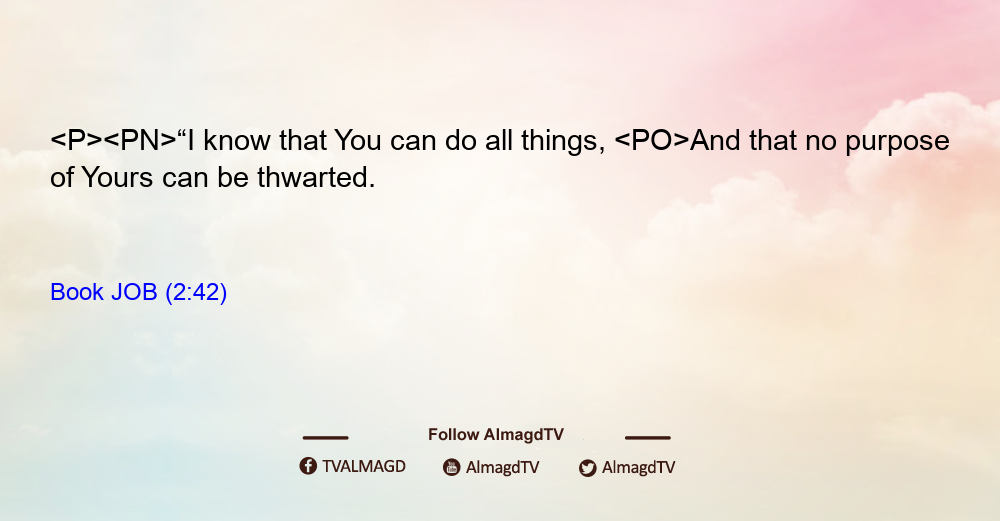 <P><PN>“I know that You can do all things, <PO>And that no purpose of Yours can be thwarted.

Book JOB (2:42)

Follow AlmagdTV

TVALMAGD AlmagdTV AlmagdTV